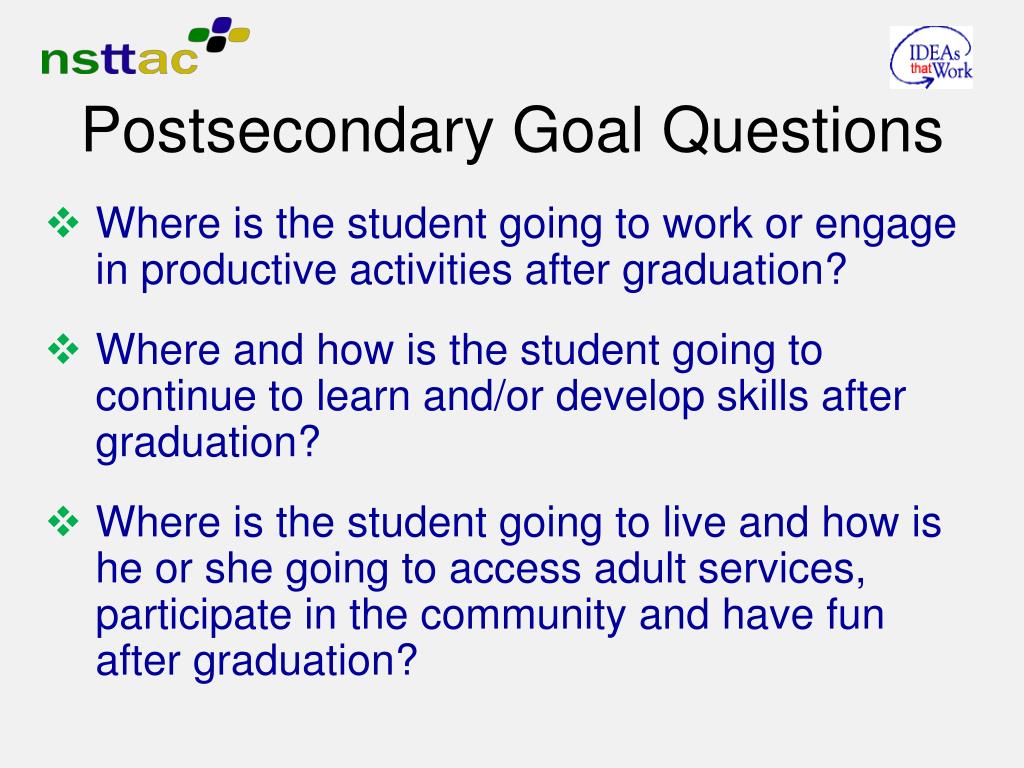 nsttac

IDEAs that Work

Postsecondary Goal Questions

❖ Where is the student going to work or engage in productive activities after graduation?

❖ Where and how is the student going to continue to learn and/or develop skills after graduation?

❖ Where is the student going to live and how is he or she going to access adult services, participate in the community and have fun after graduation?